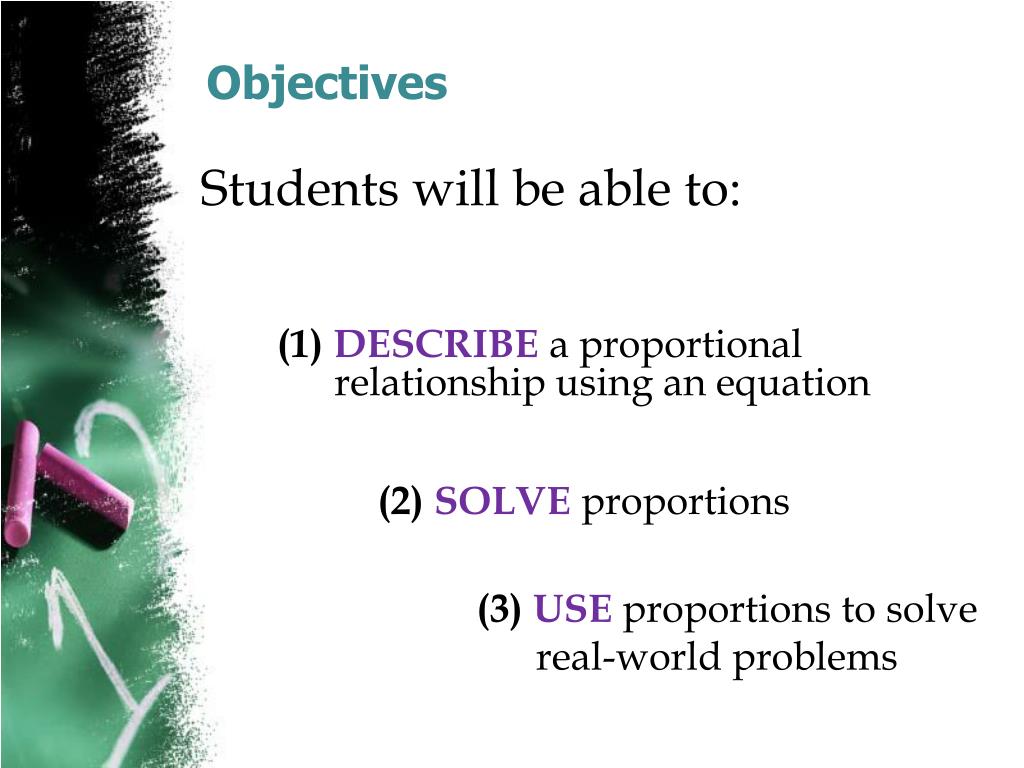 Objectives

Students will be able to:

(1) DESCRIBE a proportional relationship using an equation

(2) SOLVE proportions

(3) USE proportions to solve real-world problems